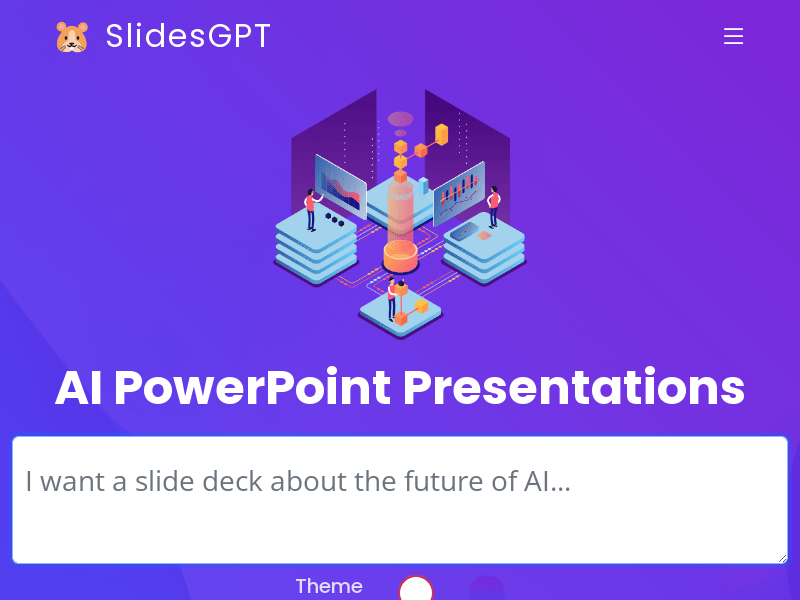 SlidesGPT

AI PowerPoint Presentations

I want a slide deck about the future of AI...

Theme